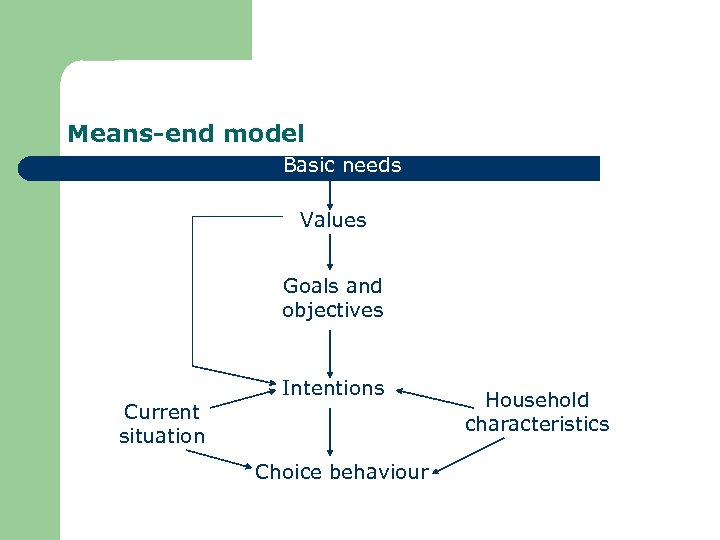 Means-end model

Basic needs

Values

Goals and objectives

Intentions

Current situation

Household characteristics

Choice behaviour